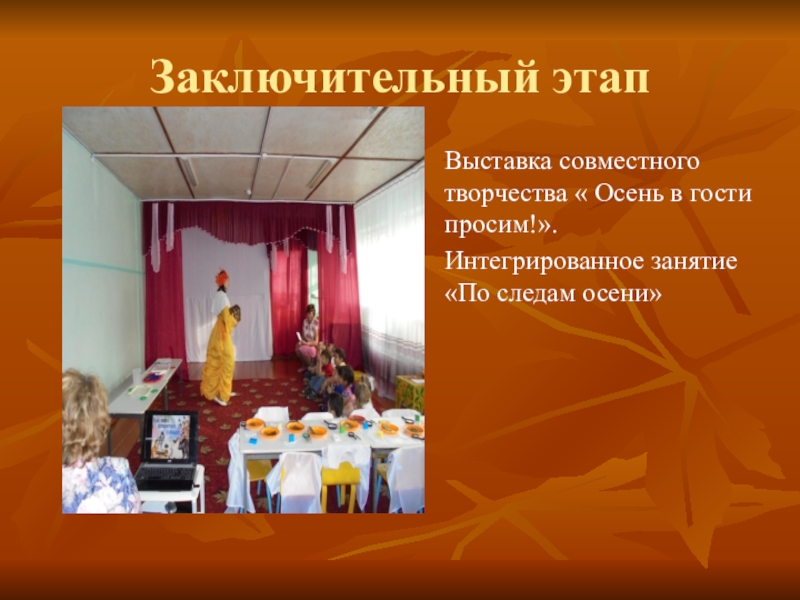 Заключительный этап

Выставка совместного творчества « Осень в гости просим!».

Интегрированное занятие «По следам осени»